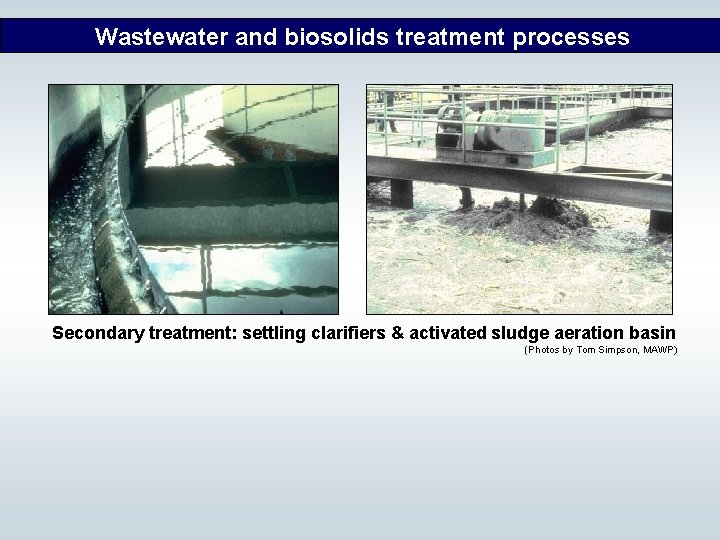 Wastewater and biosolids treatment processes

Secondary treatment: settling clarifiers & activated sludge aeration basin

(Photos by Tom Simpson, MAWP)